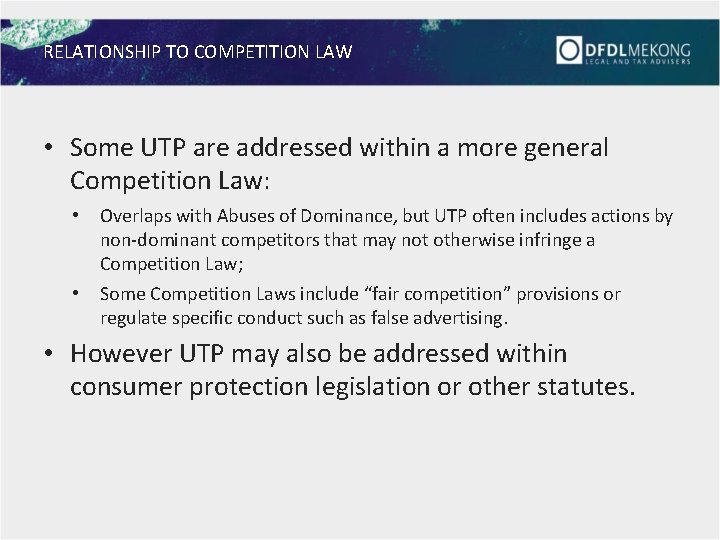 RELATIONSHIP TO COMPETITION LAW

DFDLMEKONG
LEGAL AND TAX ADVISERS

• Some UTP are addressed within a more general Competition Law:

• Overlaps with Abuses of Dominance, but UTP often includes actions by non-dominant competitors that may not otherwise infringe a Competition Law;

• Some Competition Laws include "fair competition" provisions or regulate specific conduct such as false advertising.

• However UTP may also be addressed within consumer protection legislation or other statutes.